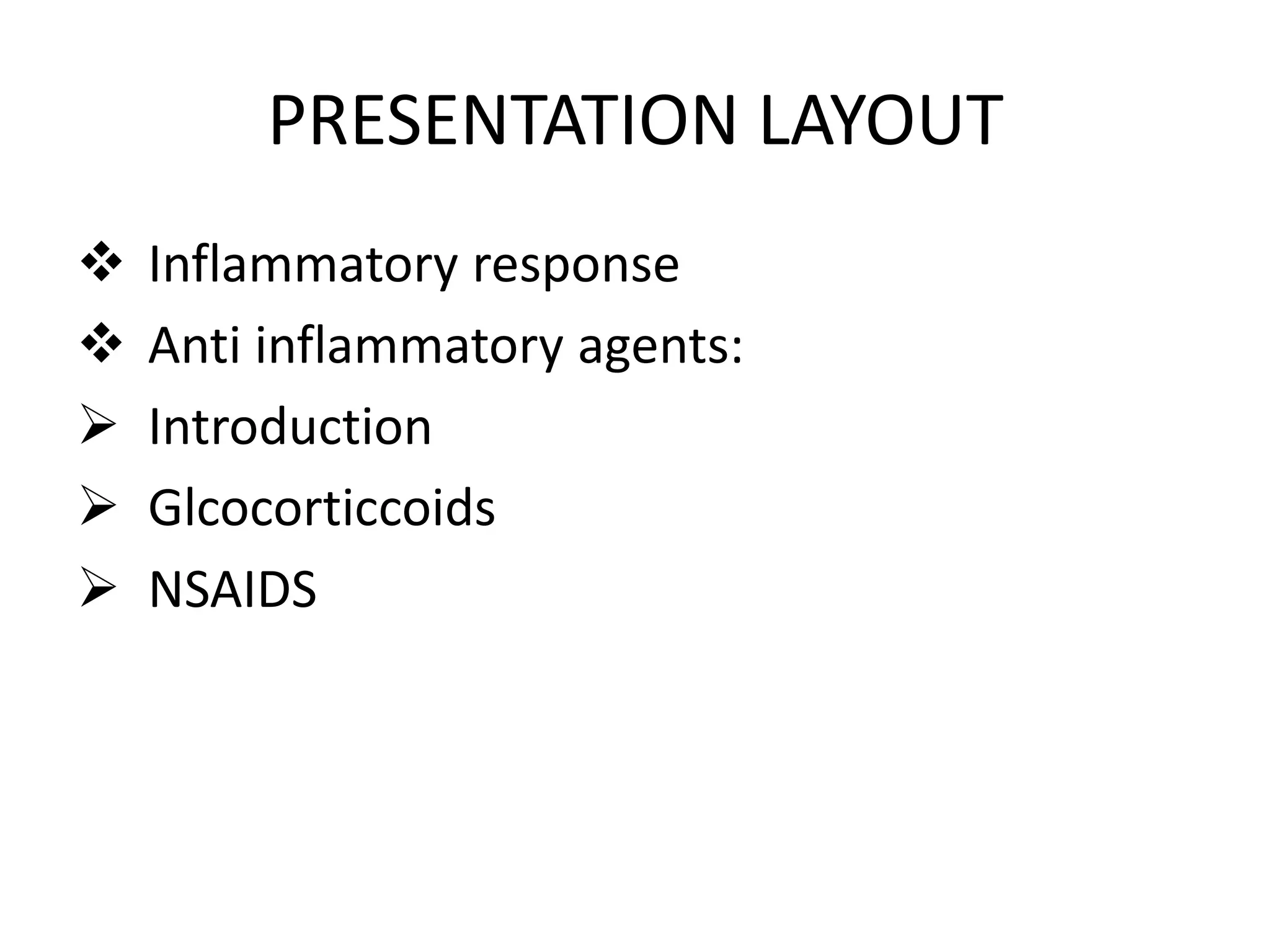 PRESENTATION LAYOUT

❖ Inflammatory response
❖ Anti inflammatory agents:
➢ Introduction
➢ Glcocorticcoids
➢ NSAIDS